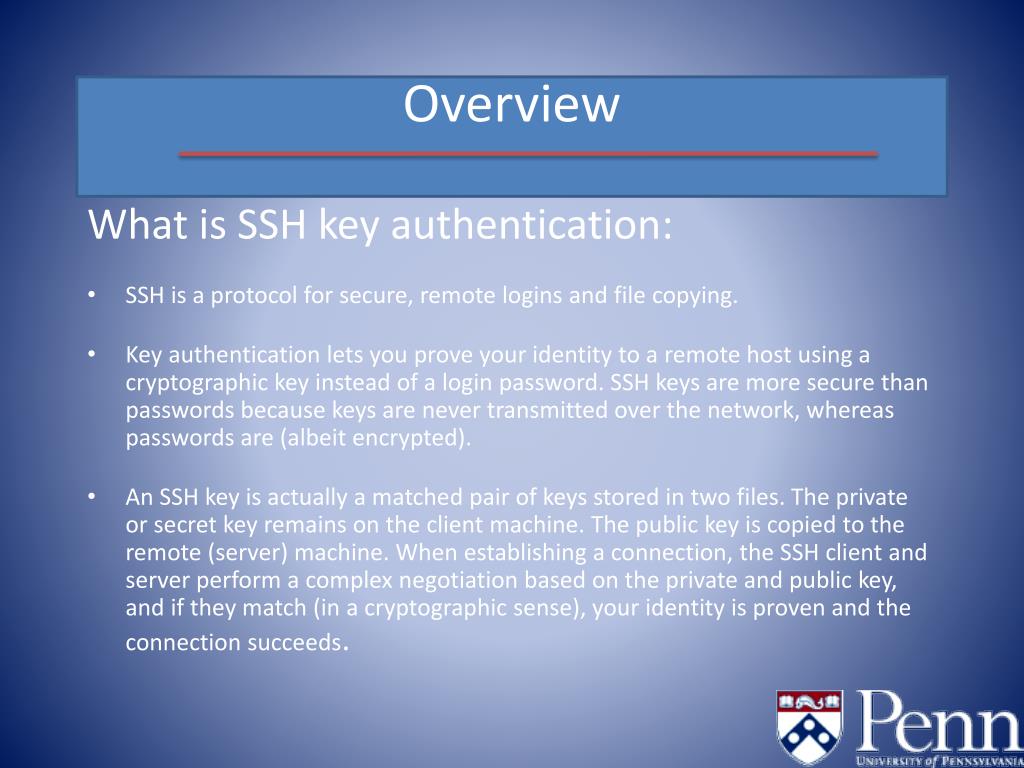 Overview

What is SSH key authentication:

• SSH is a protocol for secure, remote logins and file copying.

• Key authentication lets you prove your identity to a remote host using a cryptographic key instead of a login password. SSH keys are more secure than passwords because keys are never transmitted over the network, whereas passwords are (albeit encrypted).

• An SSH key is actually a matched pair of keys stored in two files. The private or secret key remains on the client machine. The public key is copied to the remote (server) machine. When establishing a connection, the SSH client and server perform a complex negotiation based on the private and public key, and if they match (in a cryptographic sense), your identity is proven and the connection succeeds.

Penn
UNIVERSITY of PENNSYLVANIA